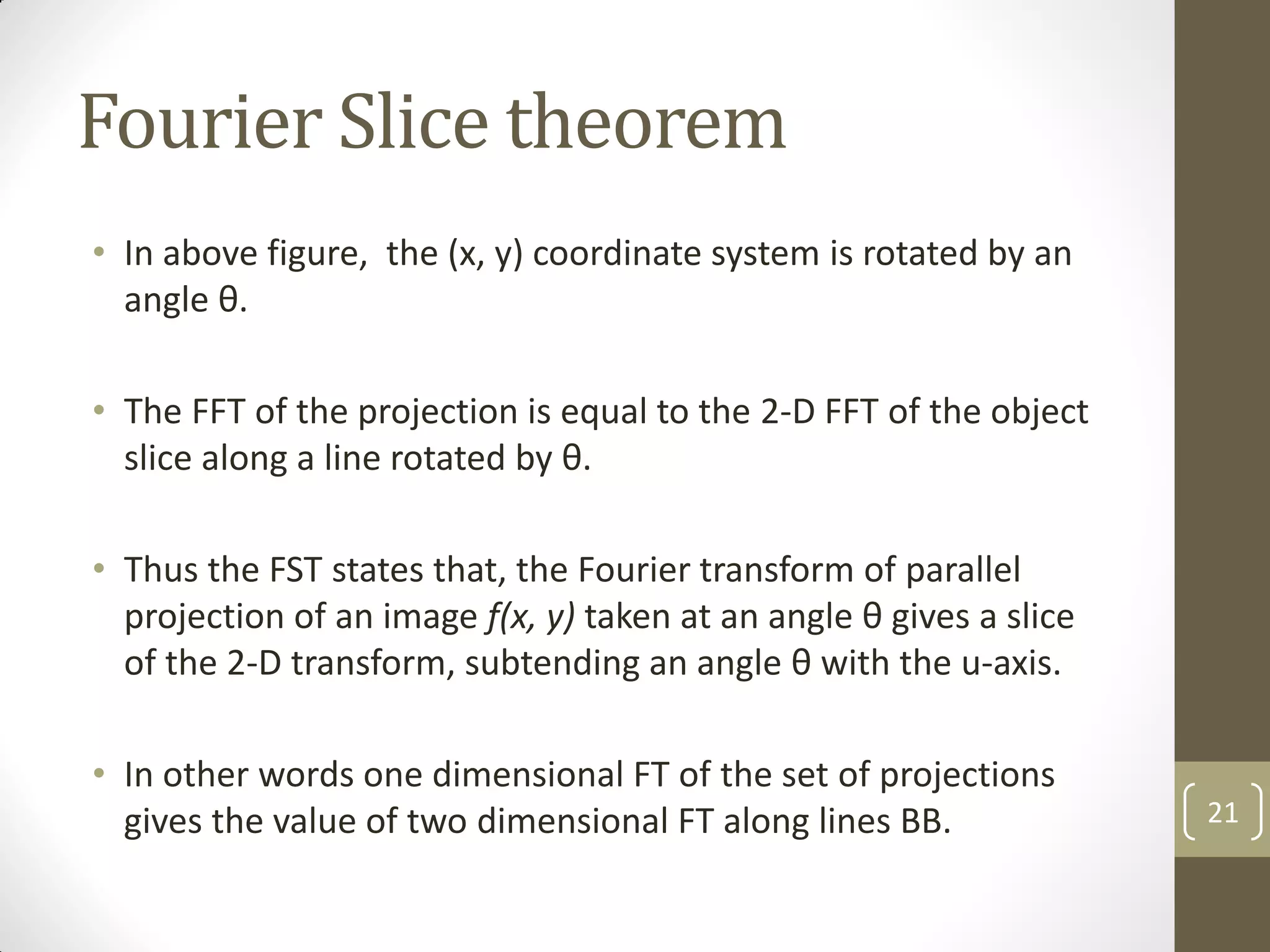 Fourier Slice theorem

• In above figure, the (x, y) coordinate system is rotated by an angle θ.

• The FFT of the projection is equal to the 2-D FFT of the object slice along a line rotated by θ.

• Thus the FST states that, the Fourier transform of parallel projection of an image $f(x, y)$ taken at an angle θ gives a slice of the 2-D transform, subtending an angle θ with the u-axis.

• In other words one dimensional FT of the set of projections gives the value of two dimensional FT along lines BB.

21